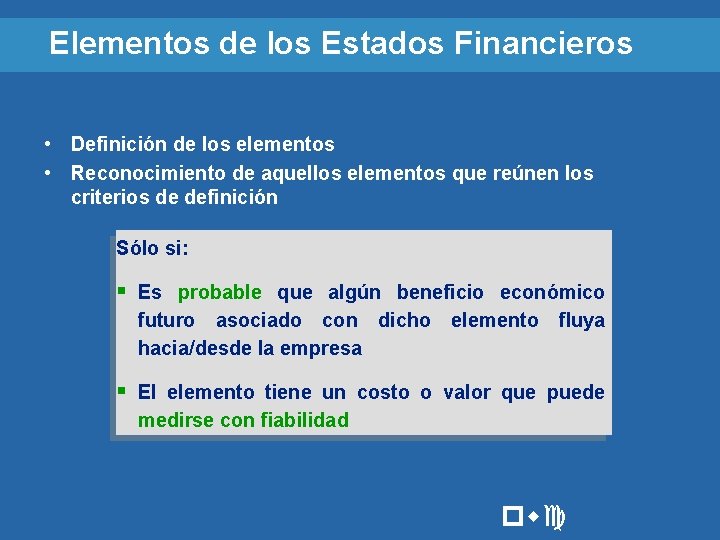 Elementos de los Estados Financieros

• Definición de los elementos
• Reconocimiento de aquellos elementos que reúnen los criterios de definición

Sólo si:

▪ Es probable que algún beneficio económico futuro asociado con dicho elemento fluya hacia/desde la empresa

▪ El elemento tiene un costo o valor que puede medirse con fiabilidad

pwc